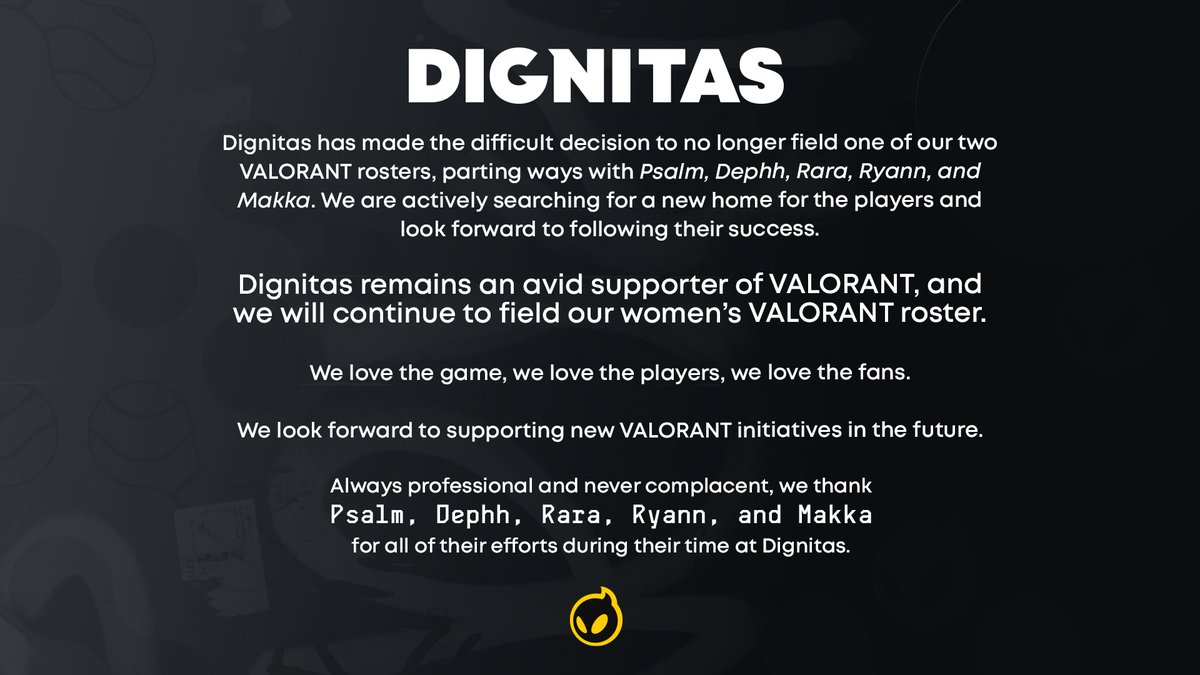 DIGNITAS

Dignitas has made the difficult decision to no longer field one of our two VALORANT rosters, parting ways with Psalm, Dephh, Rara, Ryann, and Makka. We are actively searching for a new home for the players and look forward to following their success.

Dignitas remains an avid supporter of VALORANT, and we will continue to field our women's VALORANT roster.

We love the game, we love the players, we love the fans.

We look forward to supporting new VALORANT initiatives in the future.

Always professional and never complacent, we thank Psalm, Dephh, Rara, Ryann, and Makka for all of their efforts during their time at Dignitas.